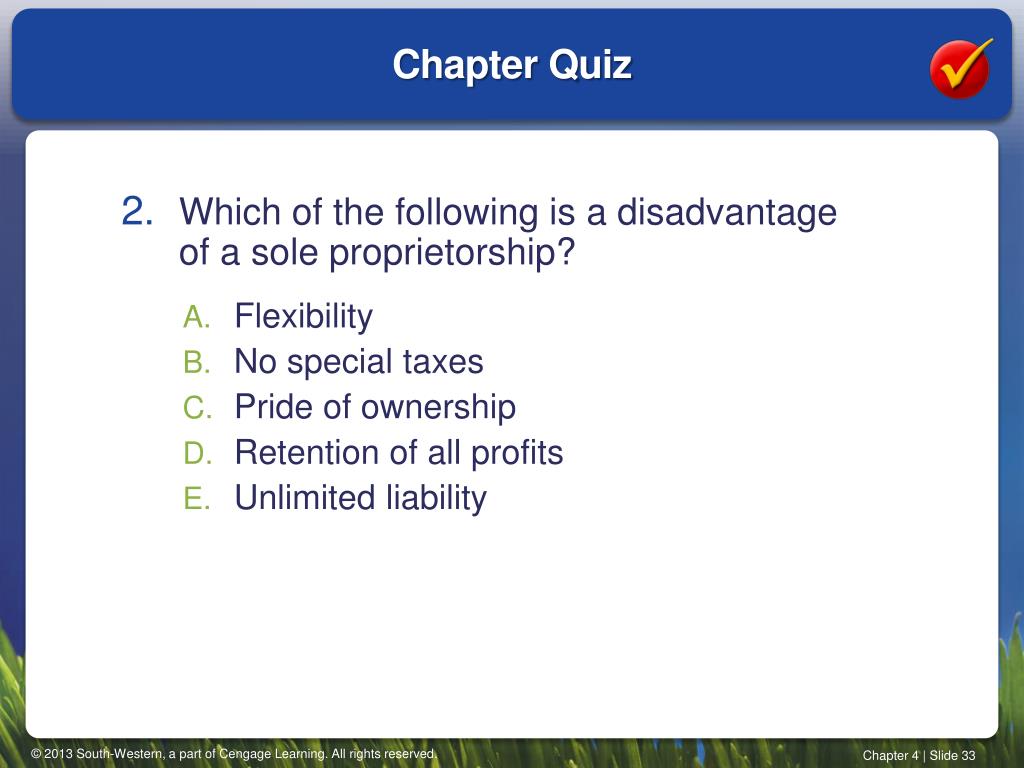 Chapter Quiz

2. Which of the following is a disadvantage of a sole proprietorship?

A. Flexibility
B. No special taxes
C. Pride of ownership
D. Retention of all profits
E. Unlimited liability

© 2013 South-Western, a part of Cengage Learning. All rights reserved.

Chapter 4 | Slide 33